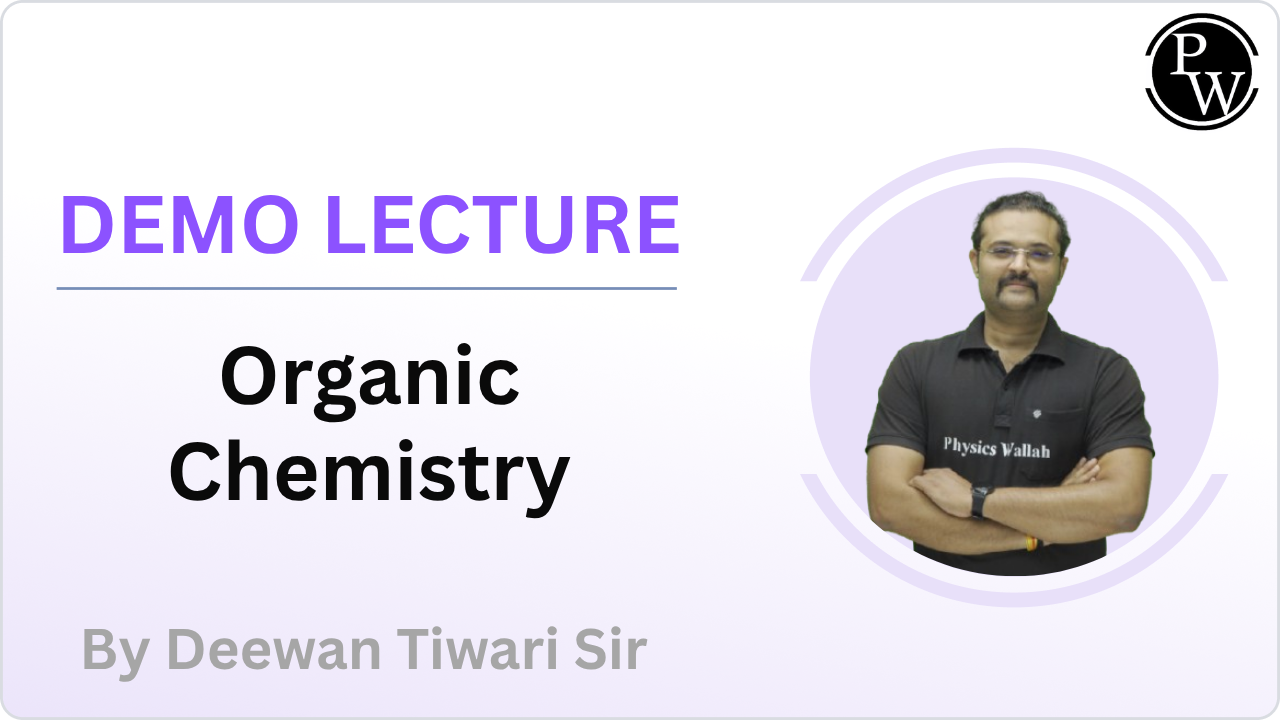 PW

DEMO LECTURE

Organic Chemistry

Physics Wallah

By Deewan Tiwari Sir